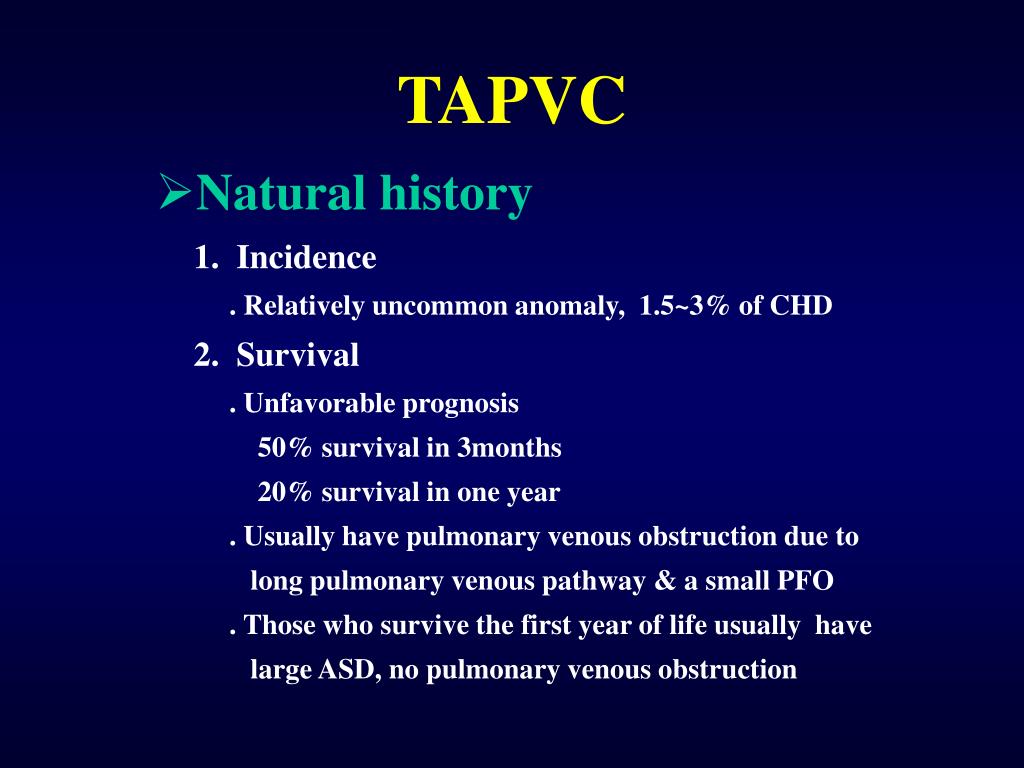 TAPVC

➢Natural history

1. Incidence

. Relatively uncommon anomaly, 1.5~3% of CHD

2. Survival

. Unfavorable prognosis

50% survival in 3months

20% survival in one year

. Usually have pulmonary venous obstruction due to long pulmonary venous pathway & a small PFO

. Those who survive the first year of life usually have large ASD, no pulmonary venous obstruction